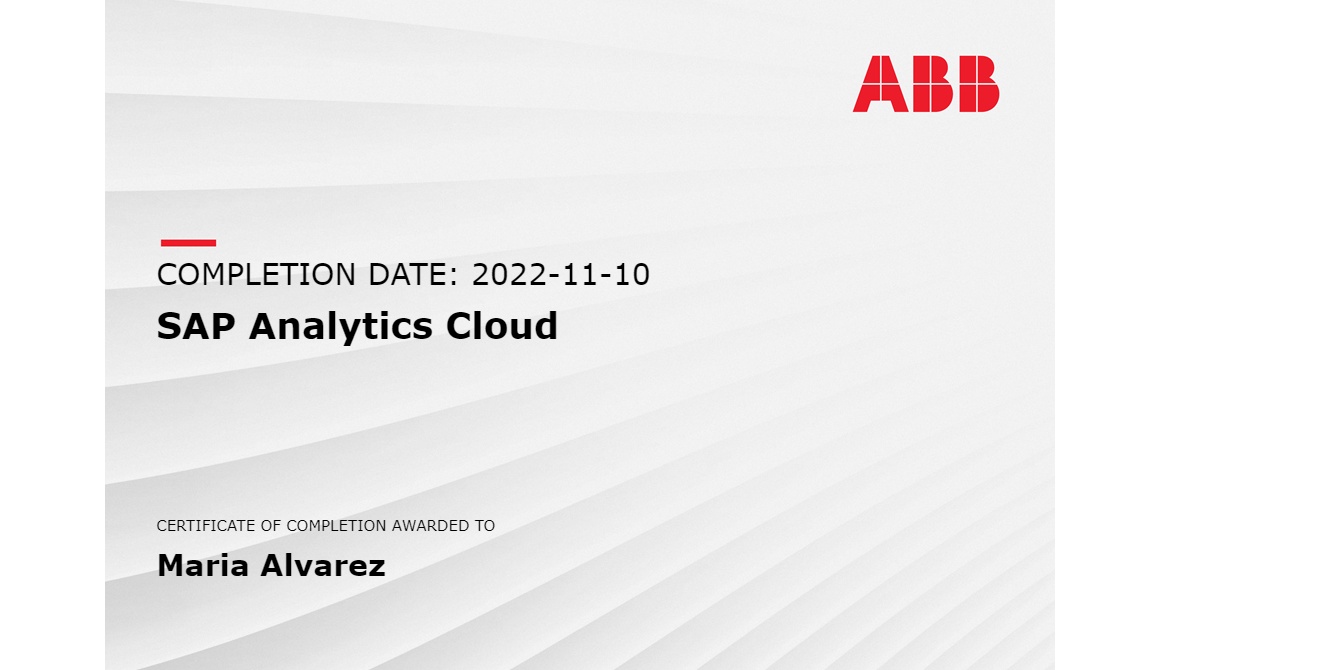 ABB

COMPLETION DATE: 2022-11-10

SAP Analytics Cloud

CERTIFICATE OF COMPLETION AWARDED TO

Maria Alvarez